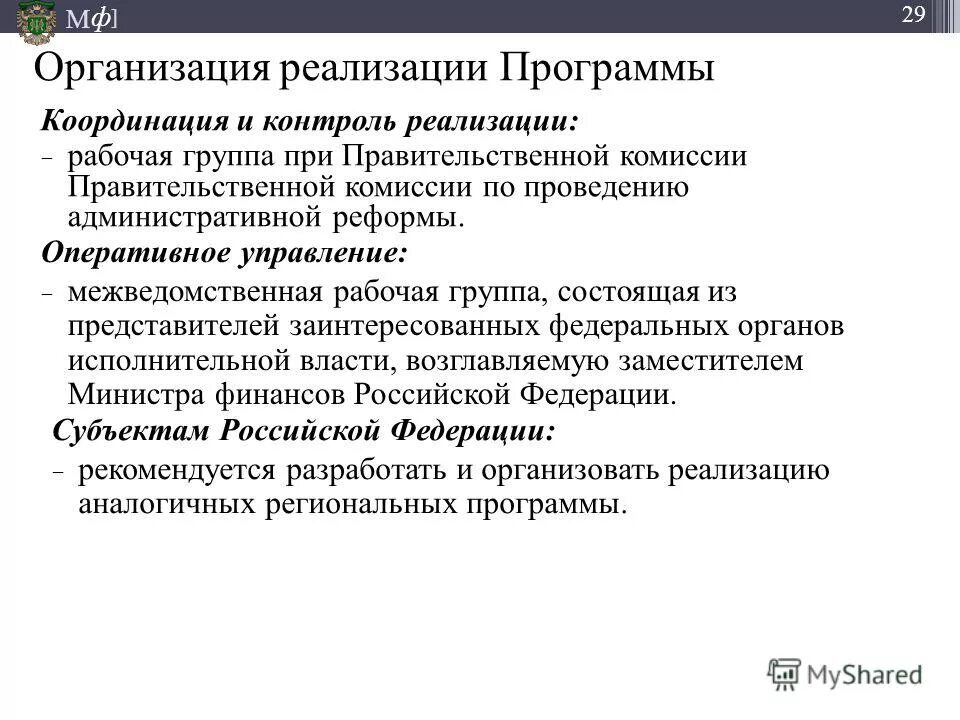 Мф]

29

Организация реализации Программы

Координация и контроль реализации:

– рабочая группа при Правительственной комиссии Правительственной комиссии по проведению административной реформы.

Оперативное управление:

– межведомственная рабочая группа, состоящая из представителей заинтересованных федеральных органов исполнительной власти, возглавляемую заместителем Министра финансов Российской Федерации.

Субъектам Российской Федерации:

– рекомендуется разработать и организовать реализацию аналогичных региональных программы.

MyShared